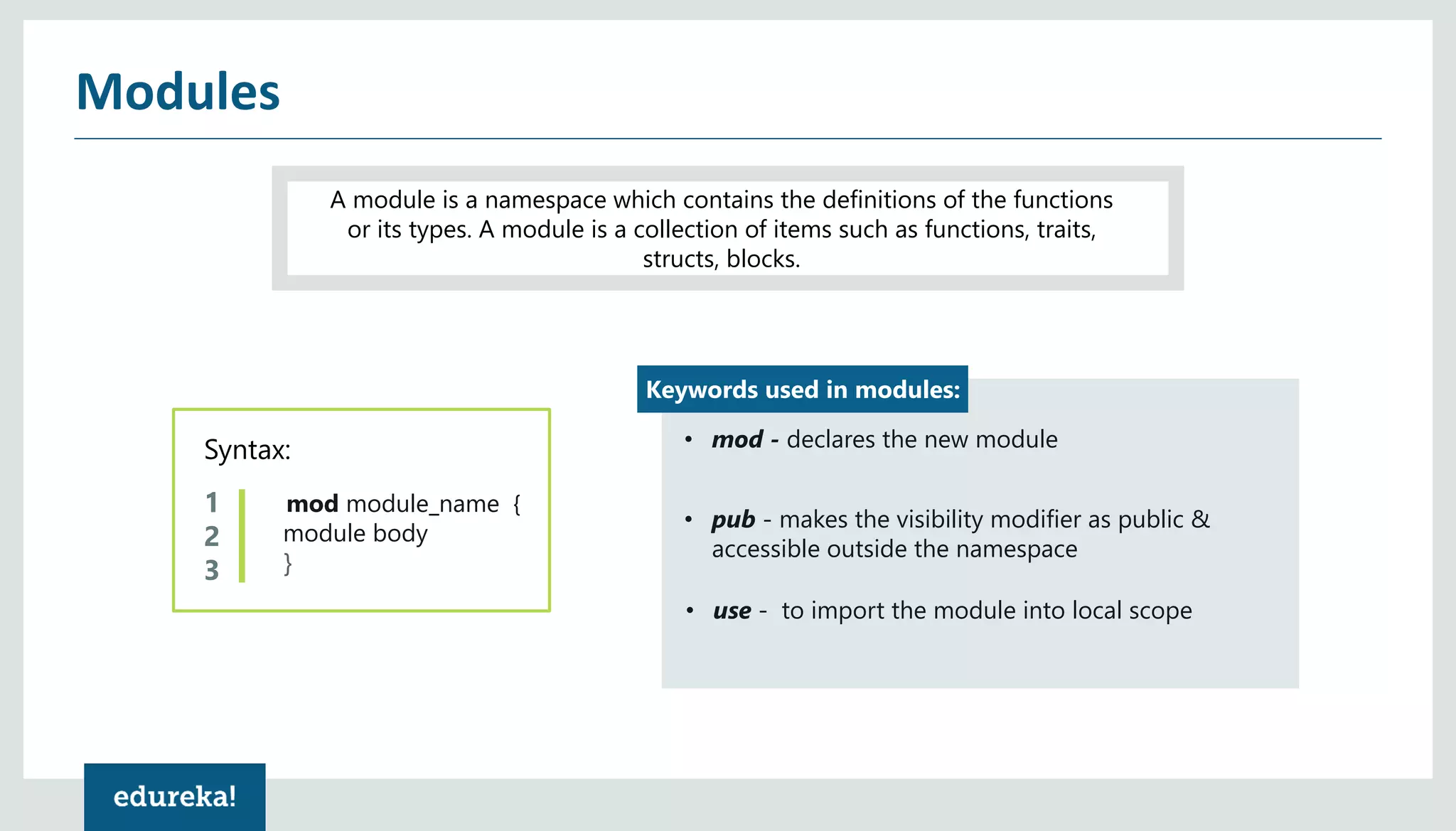 Modules

A module is a namespace which contains the definitions of the functions or its types. A module is a collection of items such as functions, traits, structs, blocks.

Syntax:

1 mod module_name {
2 module body
3 }

Keywords used in modules:

• mod - declares the new module

• pub - makes the visibility modifier as public & accessible outside the namespace

• use - to import the module into local scope

edureka!